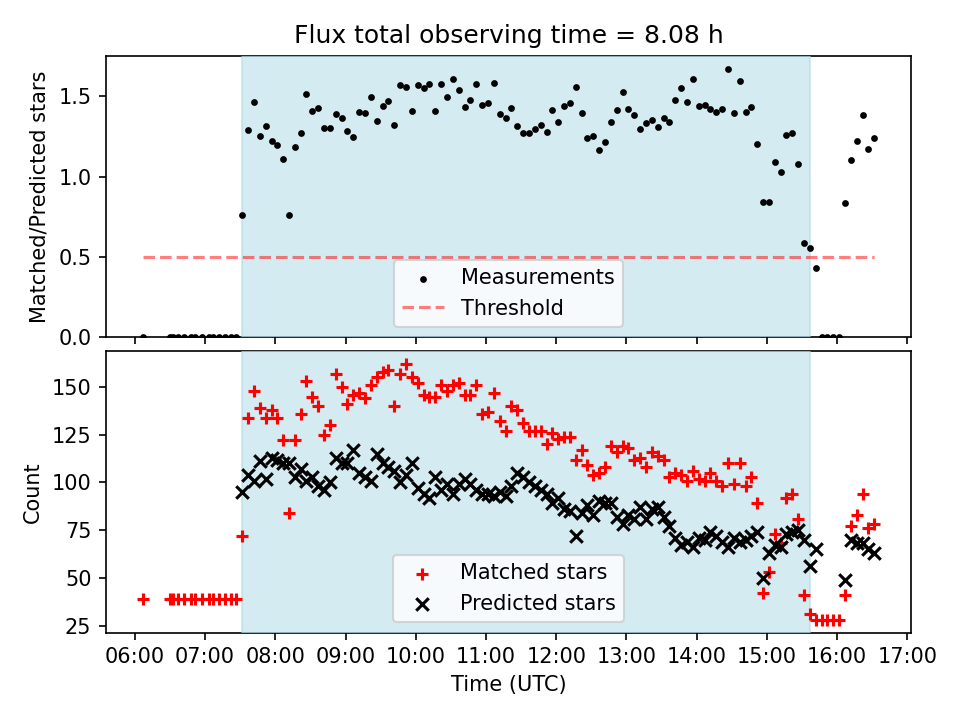 Flux total observing time = 8.08 h

Matched/Predicted stars

1.5
1.0
0.5
0.0

Measurements
Threshold

Count

150
125
100
75
50
25

Matched stars
Predicted stars

06:00 07:00 08:00 09:00 10:00 11:00 12:00 13:00 14:00 15:00 16:00 17:00

Time (UTC)